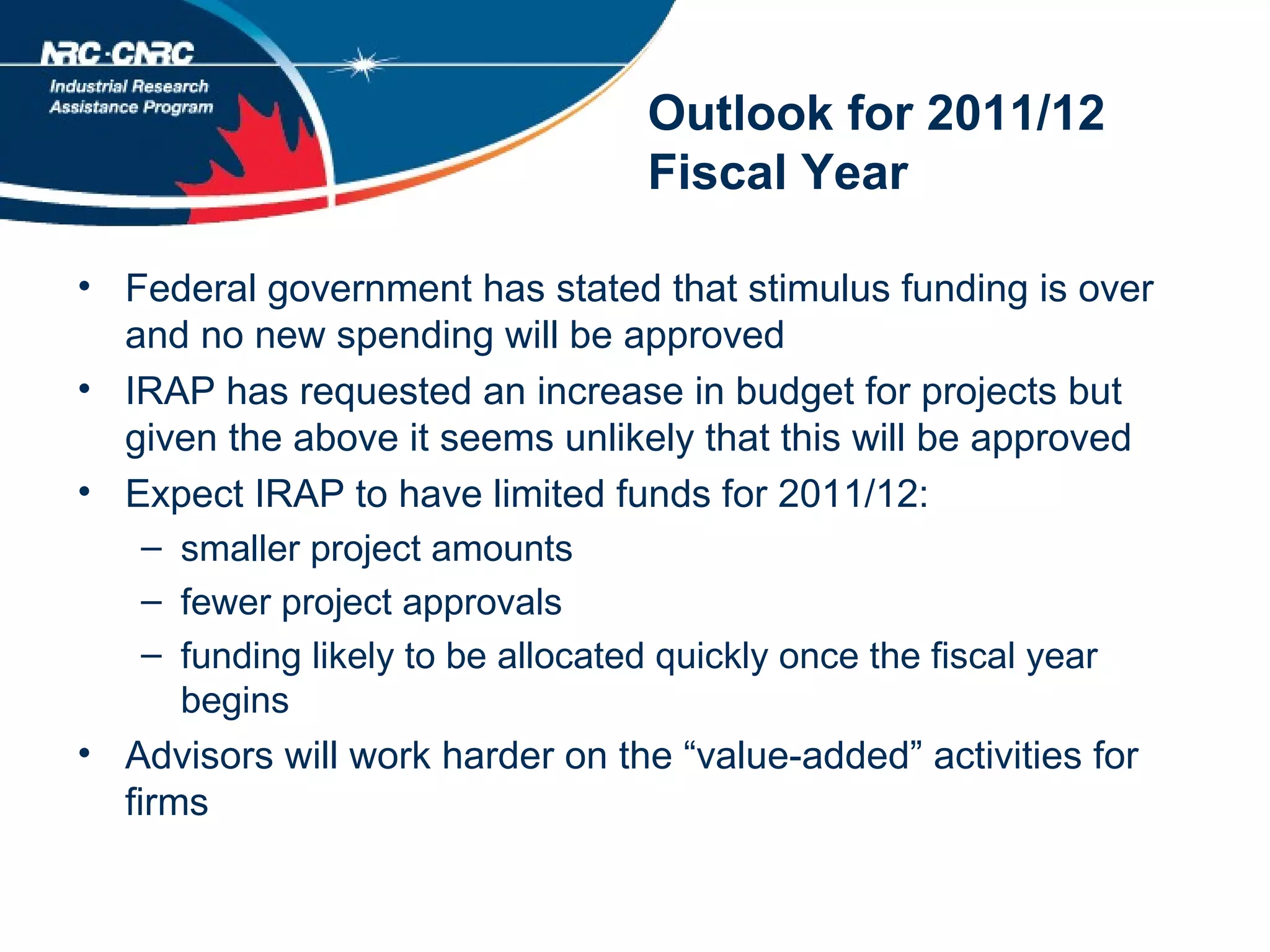 NRC·CNRC
Industrial Research Assistance Program

Outlook for 2011/12 Fiscal Year

• Federal government has stated that stimulus funding is over and no new spending will be approved
• IRAP has requested an increase in budget for projects but given the above it seems unlikely that this will be approved
• Expect IRAP to have limited funds for 2011/12:
– smaller project amounts
– fewer project approvals
– funding likely to be allocated quickly once the fiscal year begins
• Advisors will work harder on the “value-added” activities for firms